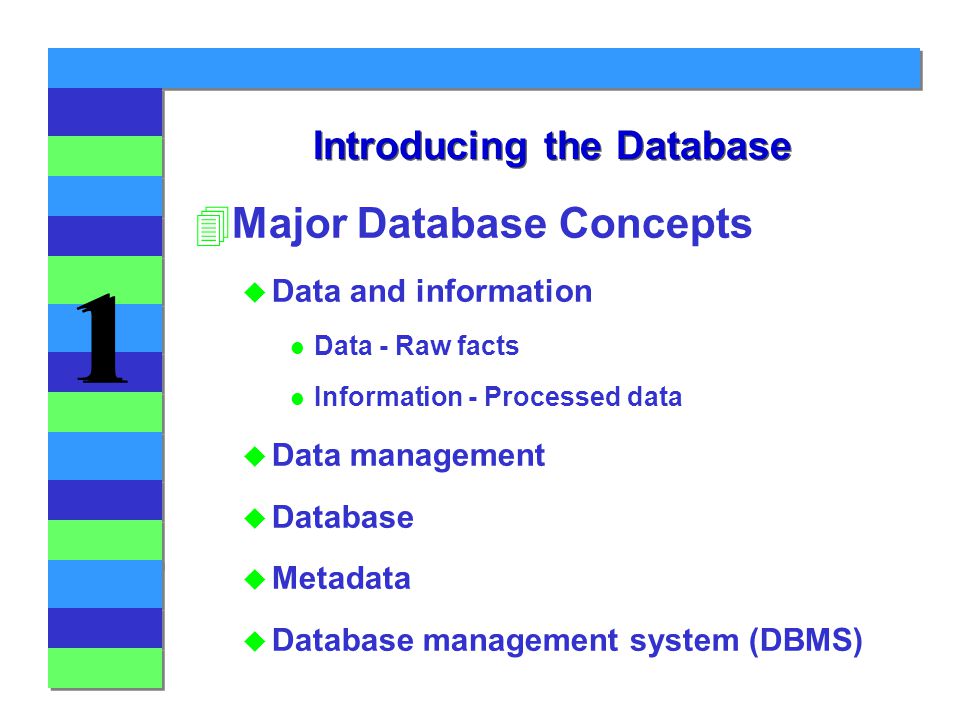 1

Introducing the Database

Major Database Concepts

Data and information

Data - Raw facts

Information - Processed data

Data management

Database

Metadata

Database management system (DBMS)